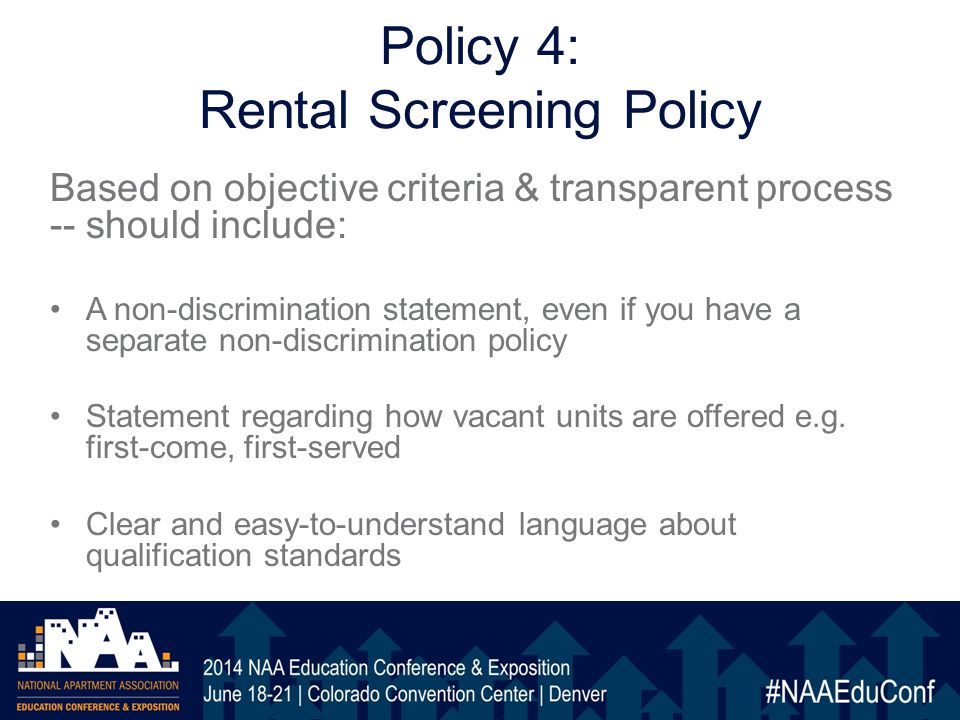 Policy 4:
Rental Screening Policy

Based on objective criteria & transparent process -- should include:

• A non-discrimination statement, even if you have a separate non-discrimination policy

• Statement regarding how vacant units are offered e.g. first-come, first-served

• Clear and easy-to-understand language about qualification standards

NAA
NATIONAL APARTMENT ASSOCIATION
EDUCATION CONFERENCE & EXPOSITION

2014 NAA Education Conference & Exposition
June 18-21 | Colorado Convention Center | Denver

#NAAEduConf